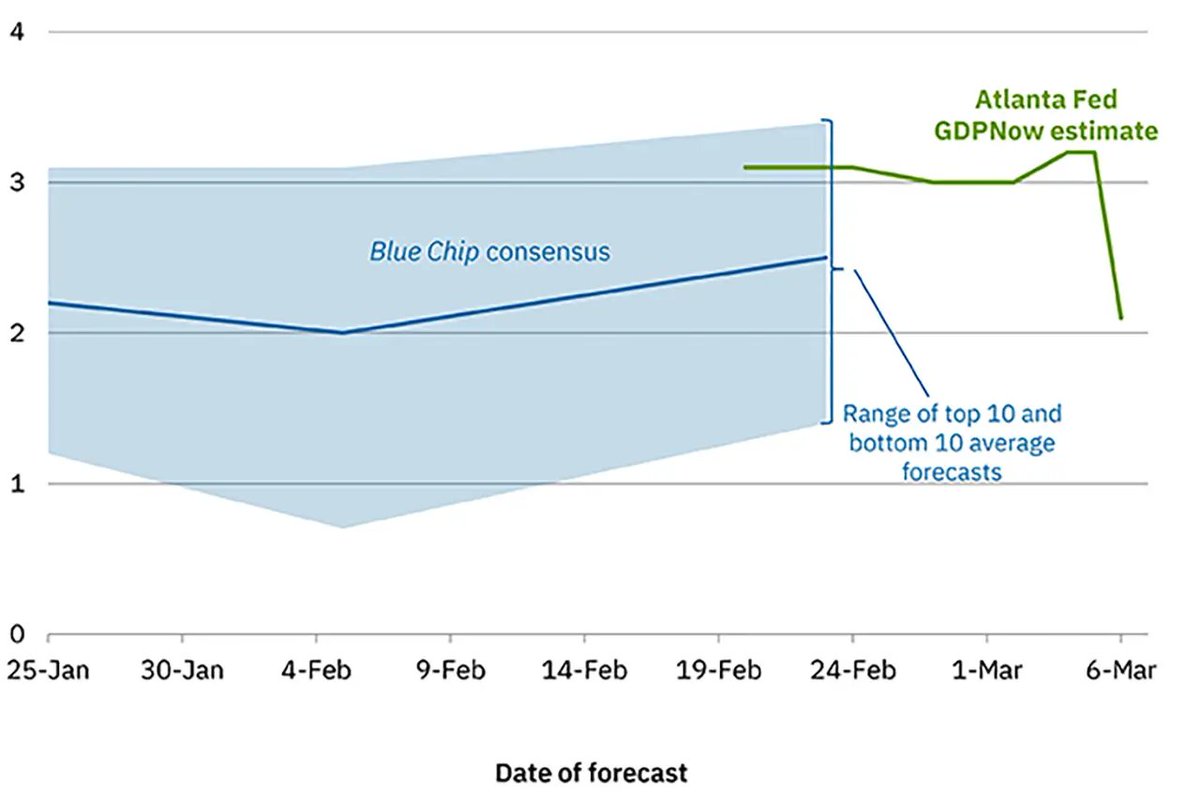 4
3
2
1
0

Atlanta Fed GDPNow estimate

Blue Chip consensus

Range of top 10 and bottom 10 average forecasts

25-Jan
30-Jan
4-Feb
9-Feb
14-Feb
19-Feb
24-Feb
1-Mar
6-Mar

Date of forecast